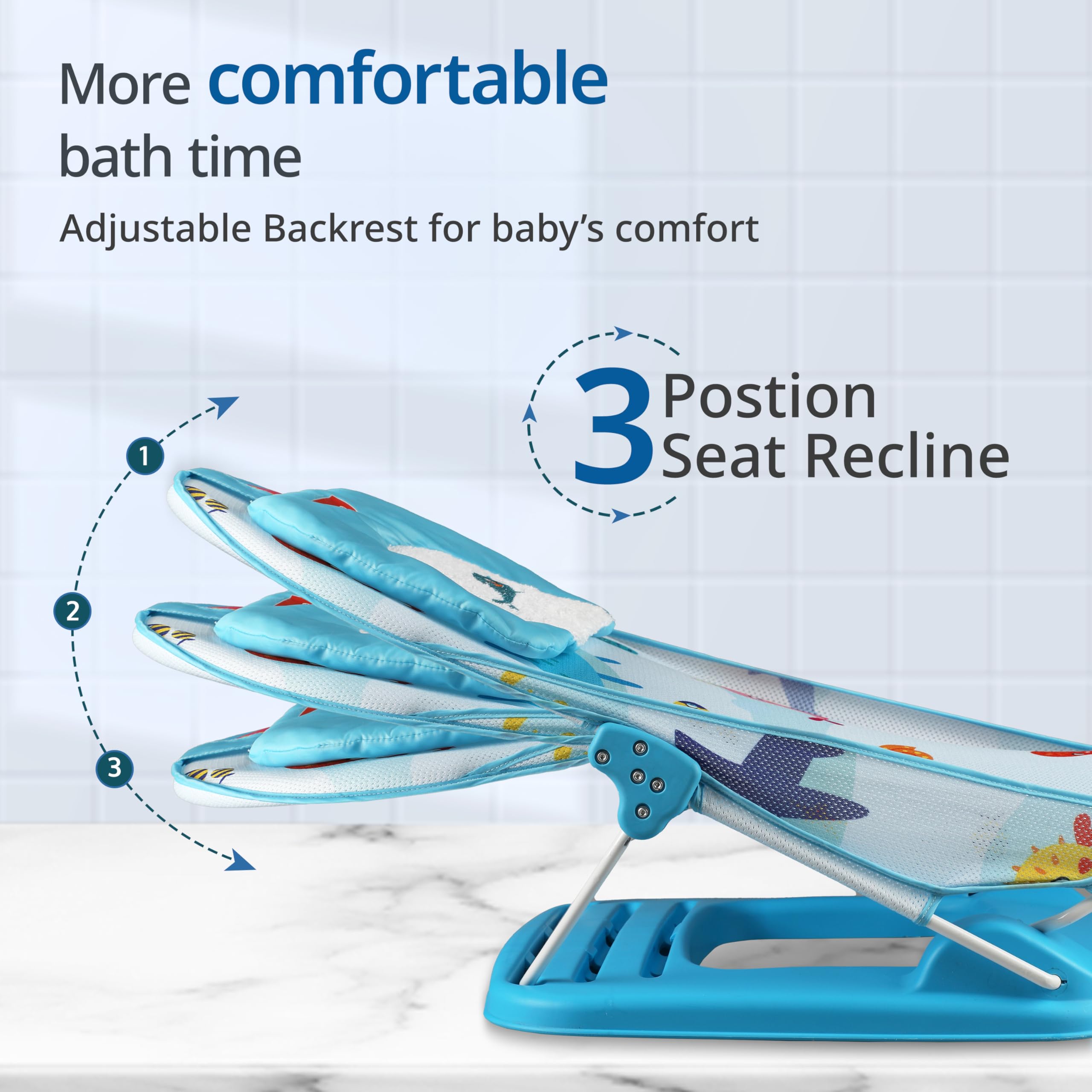 More comfortable bath time

Adjustable Backrest for baby's comfort

3 Postion Seat Recline

1

2

3